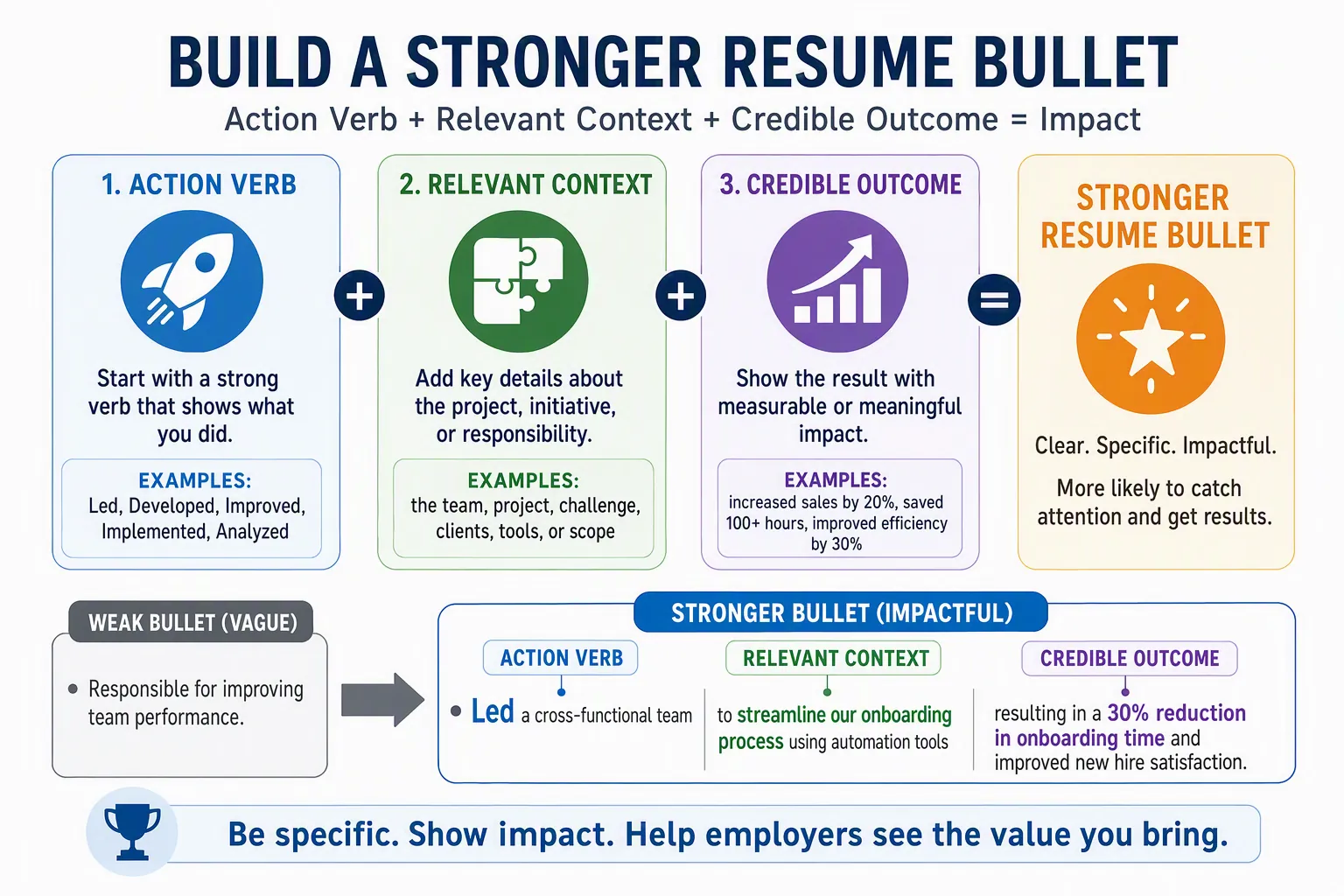 BUILD A STRONGER RESUME BULLET

Action Verb + Relevant Context + Credible Outcome = Impact

1. ACTION VERB

Start with a strong verb that shows what you did.

EXAMPLES:
Led, Developed, Improved, Implemented, Analyzed

+

2. RELEVANT CONTEXT

Add key details about the project, initiative, or responsibility.

EXAMPLES:
the team, project, challenge, clients, tools, or scope

+

3. CREDIBLE OUTCOME

Show the result with measurable or meaningful impact.

EXAMPLES:
increased sales by 20%, saved 100+ hours, improved efficiency by 30%

=

STRONGER RESUME BULLET

Clear. Specific. Impactful.

More likely to catch attention and get results.

WEAK BULLET (VAGUE)

• Responsible for improving team performance.

STRONGER BULLET (IMPACTFUL)

ACTION VERB

• Led a cross-functional team

RELEVANT CONTEXT

to streamline our onboarding process using automation tools

CREDIBLE OUTCOME

resulting in a 30% reduction in onboarding time and improved new hire satisfaction.

Be specific. Show impact. Help employers see the value you bring.